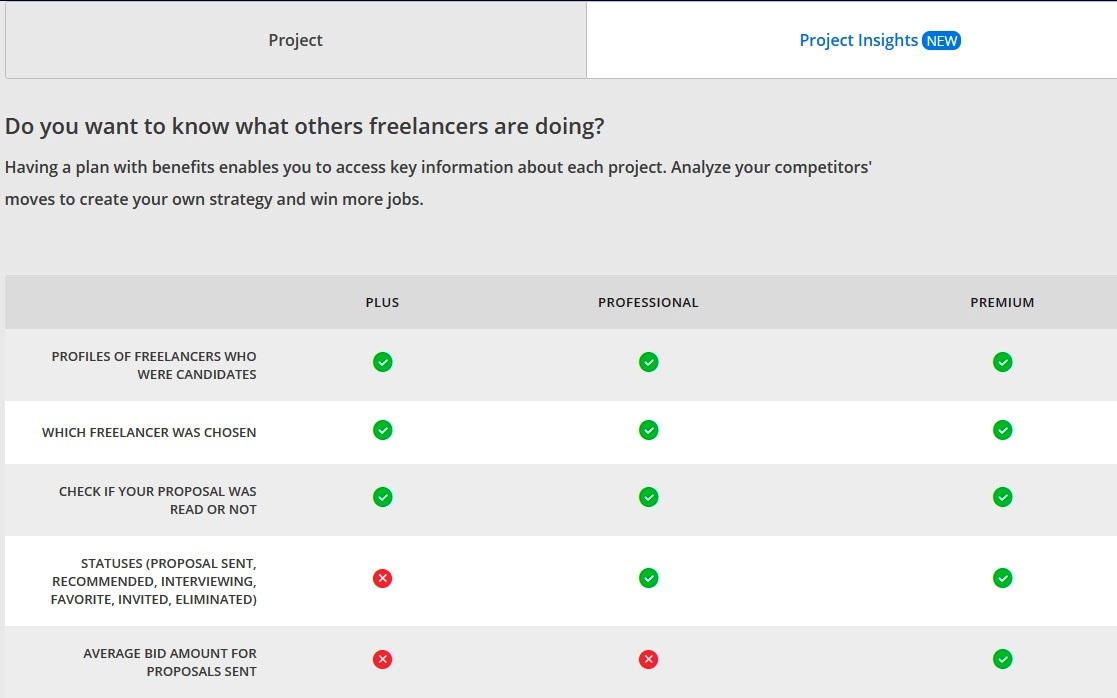 Project

Project Insights NEW

Do you want to know what others freelancers are doing?

Having a plan with benefits enables you to access key information about each project. Analyze your competitors' moves to create your own strategy and win more jobs.

| | PLUS | PROFESSIONAL | PREMIUM |
|---|---|---|---|
| PROFILES OF FREELANCERS WHO WERE CANDIDATES | ✓ | ✓ | ✓ |
| WHICH FREELANCER WAS CHOSEN | ✓ | ✓ | ✓ |
| CHECK IF YOUR PROPOSAL WAS READ OR NOT | ✓ | ✓ | ✓ |
| STATUSES (PROPOSAL SENT, RECOMMENDED, INTERVIEWING, FAVORITE, INVITED, ELIMINATED) | ✗ | ✓ | ✓ |
| AVERAGE BID AMOUNT FOR PROPOSALS SENT | ✗ | ✗ | ✓ |